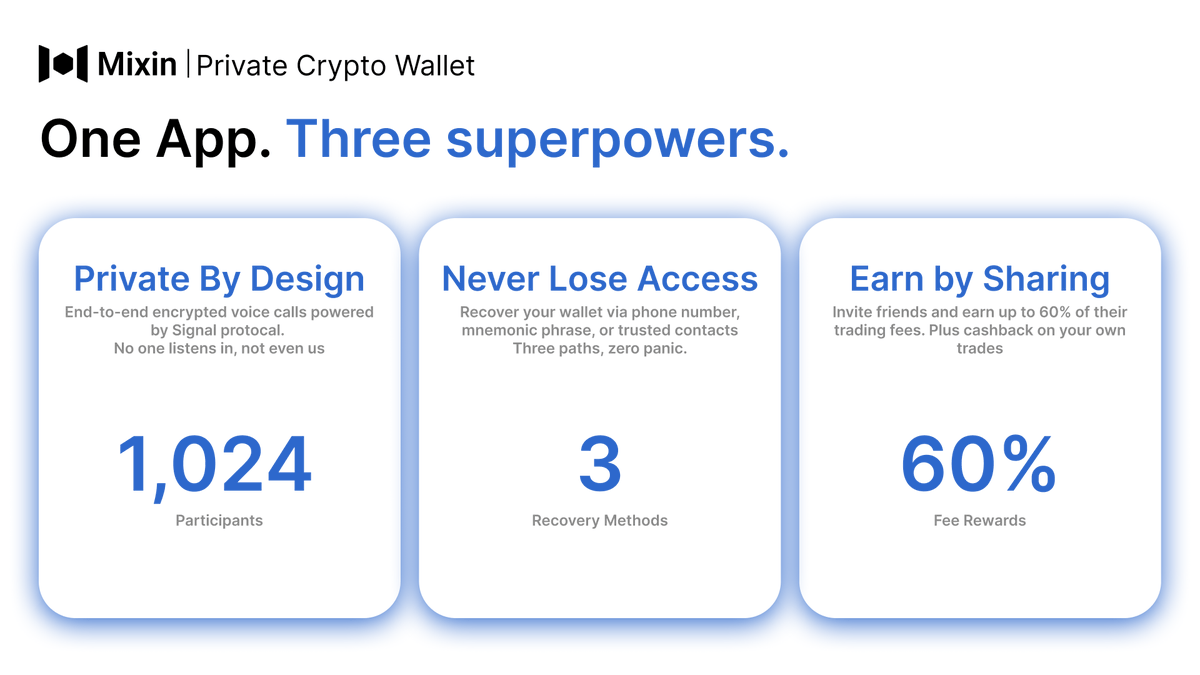 Mixin | Private Crypto Wallet

One App. Three superpowers.

Private By Design

End-to-end encrypted voice calls powered by Signal protocal. No one listens in, not even us

1,024

Participants

Never Lose Access

Recover your wallet via phone number, mnemonic phrase, or trusted contacts Three paths, zero panic.

3

Recovery Methods

Earn by Sharing

Invite friends and earn up to 60% of their trading fees. Plus cashback on your own trades

60%

Fee Rewards